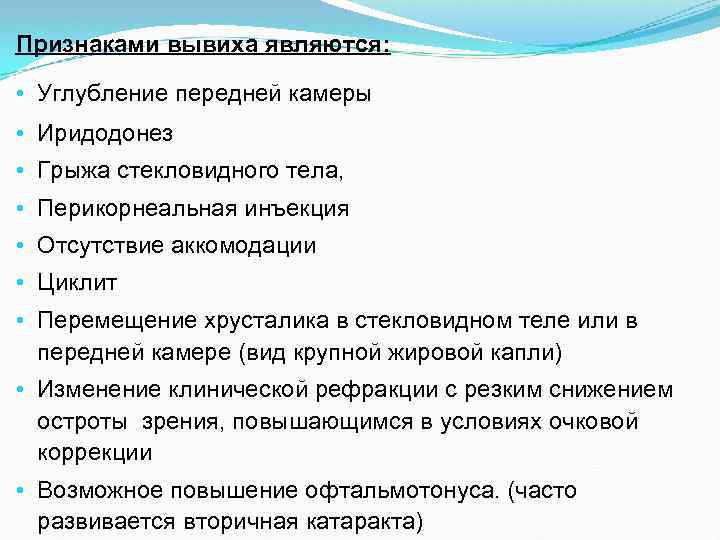 Признаками вывиха являются:

• Углубление передней камеры
• Иридодонез
• Грыжа стекловидного тела,
• Перикорнеальная инъекция
• Отсутствие аккомодации
• Циклит
• Перемещение хрусталика в стекловидном теле или в передней камере (вид крупной жировой капли)
• Изменение клинической рефракции с резким снижением остроты зрения, повышающимся в условиях очковой коррекции
• Возможное повышение офтальмотонуса. (часто развивается вторичная катаракта)